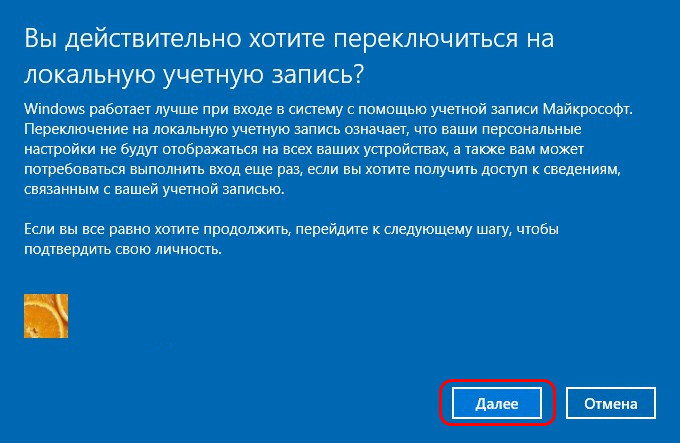 Вы действительно хотите переключиться на локальную учетную запись?

Windows работает лучше при входе в систему с помощью учетной записи Майкрософт. Переключение на локальную учетную запись означает, что ваши персональные настройки не будут отображаться на всех ваших устройствах, а также вам может потребоваться выполнить вход еще раз, если вы хотите получить доступ к сведениям, связанным с вашей учетной записью.

Если вы все равно хотите продолжить, перейдите к следующему шагу, чтобы подтвердить свою личность.

Далее

Отмена